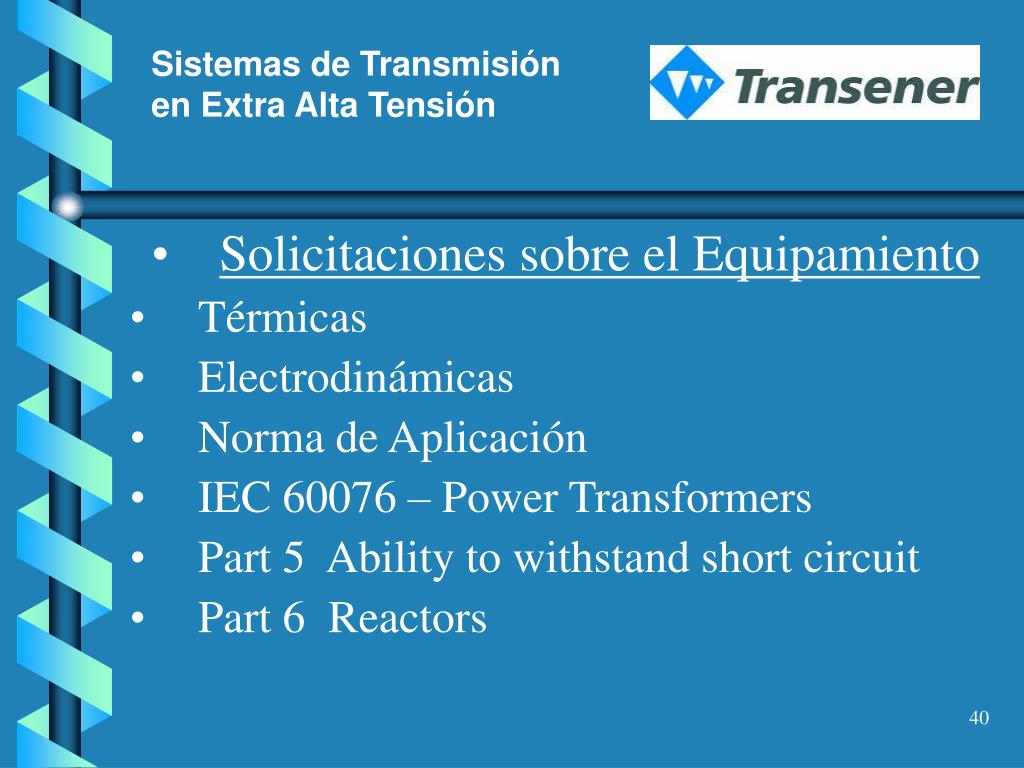 Sistemas de Transmisión
en Extra Alta Tensión

Transener

• Solicitaciones sobre el Equipamiento
• Térmicas
• Electrodinámicas
• Norma de Aplicación
• IEC 60076 – Power Transformers
• Part 5 Ability to withstand short circuit
• Part 6 Reactors

40